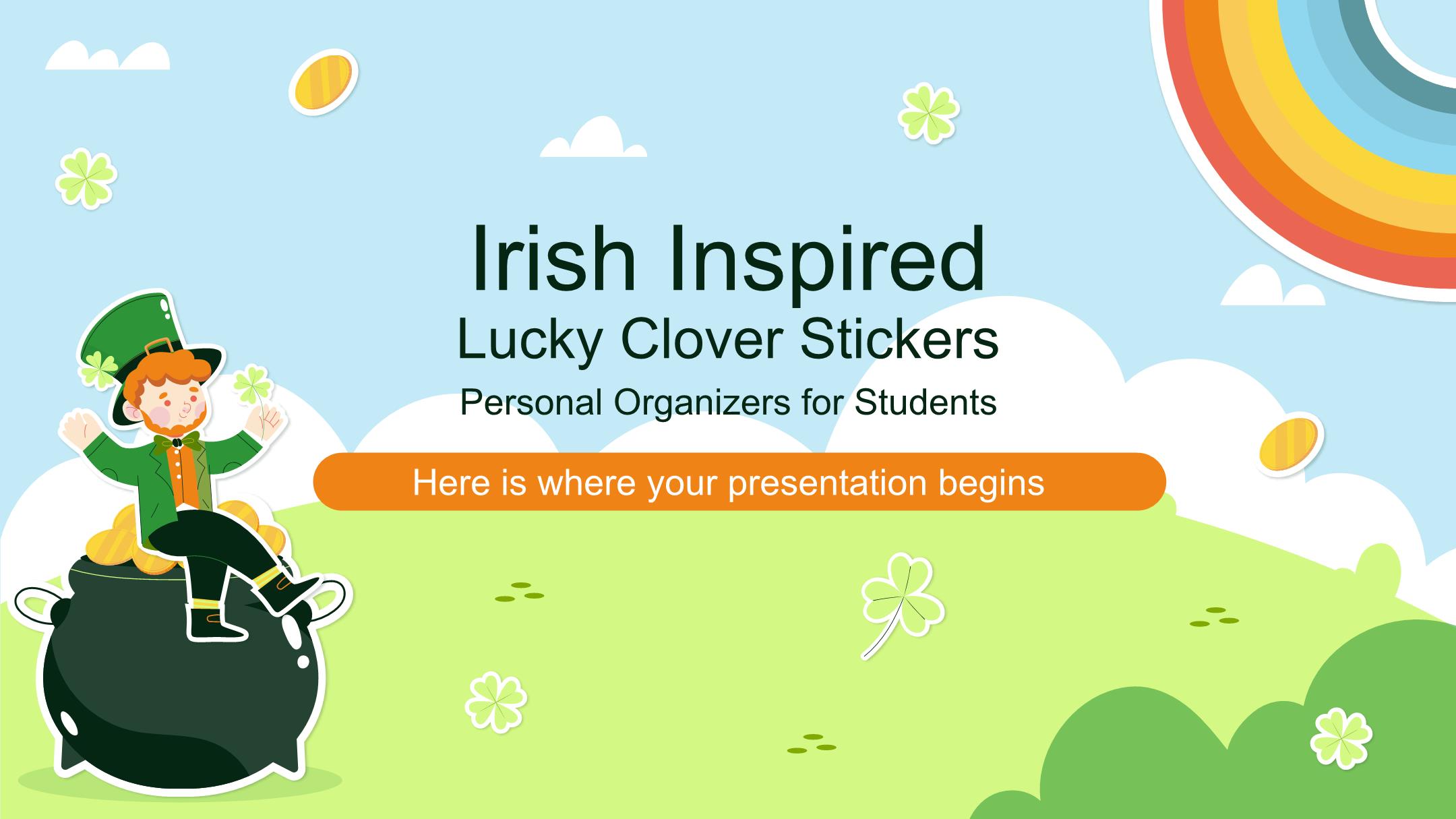 Irish Inspired
Lucky Clover Stickers
Personal Organizers for Students

Here is where your presentation begins